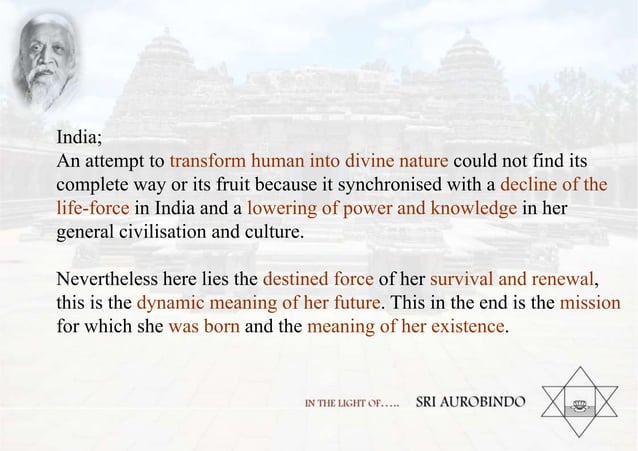 India;
An attempt to transform human into divine nature could not find its complete way or its fruit because it synchronised with a decline of the life-force in India and a lowering of power and knowledge in her general civilisation and culture.

Nevertheless here lies the destined force of her survival and renewal, this is the dynamic meaning of her future. This in the end is the mission for which she was born and the meaning of her existence.

IN THE LIGHT OF….. SRI AUROBINDO